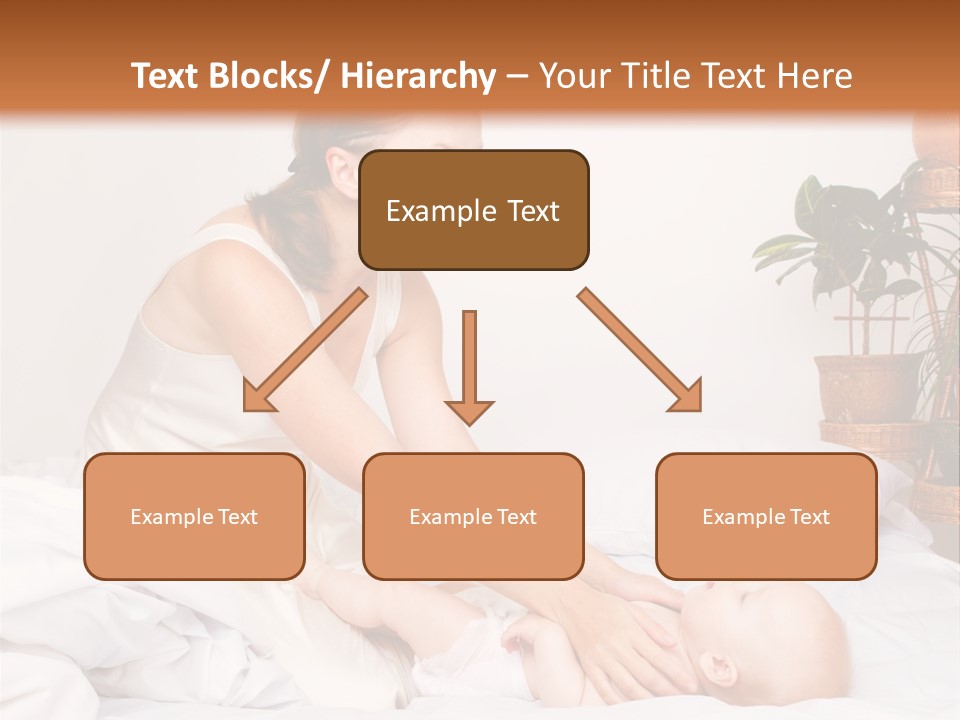 Text Blocks/ Hierarchy – Your Title Text Here

Example Text

Example Text

Example Text

Example Text